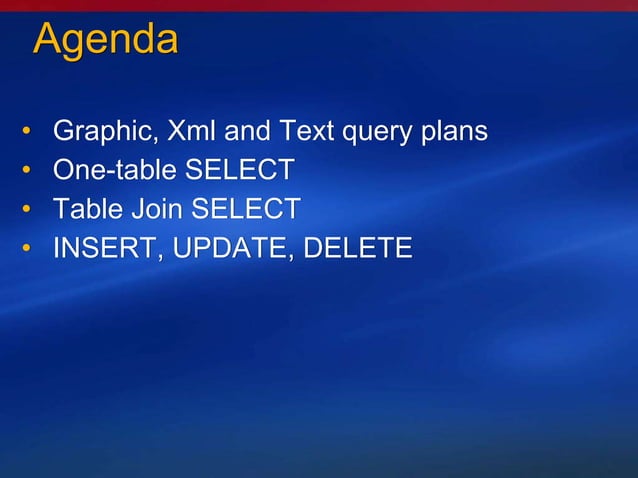 Agenda

• Graphic, Xml and Text query plans
• One-table SELECT
• Table Join SELECT
• INSERT, UPDATE, DELETE